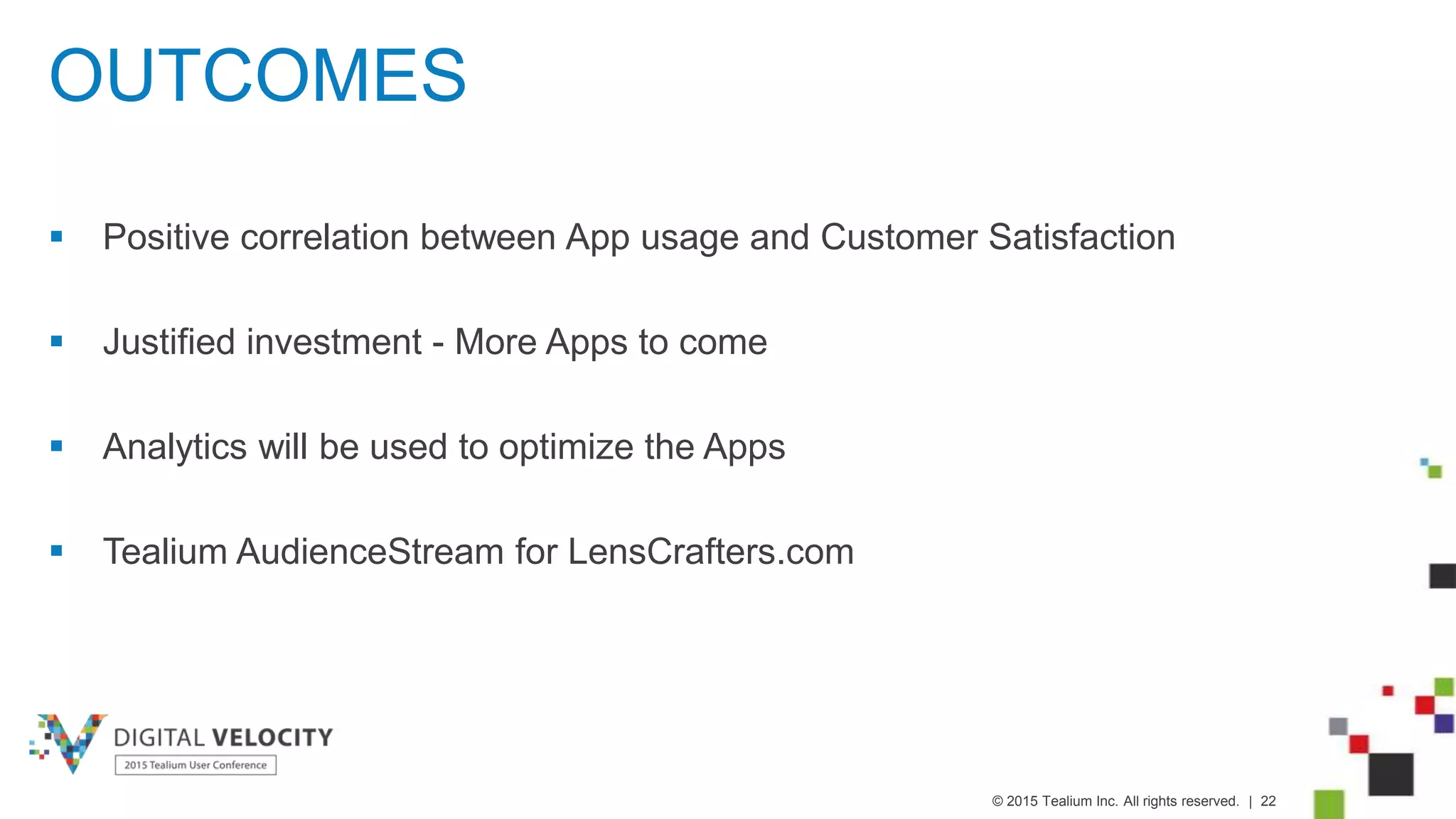 OUTCOMES

▪ Positive correlation between App usage and Customer Satisfaction

▪ Justified investment - More Apps to come

▪ Analytics will be used to optimize the Apps

▪ Tealium AudienceStream for LensCrafters.com

DIGITAL VELOCITY
2015 Tealium User Conference

© 2015 Tealium Inc. All rights reserved. | 22